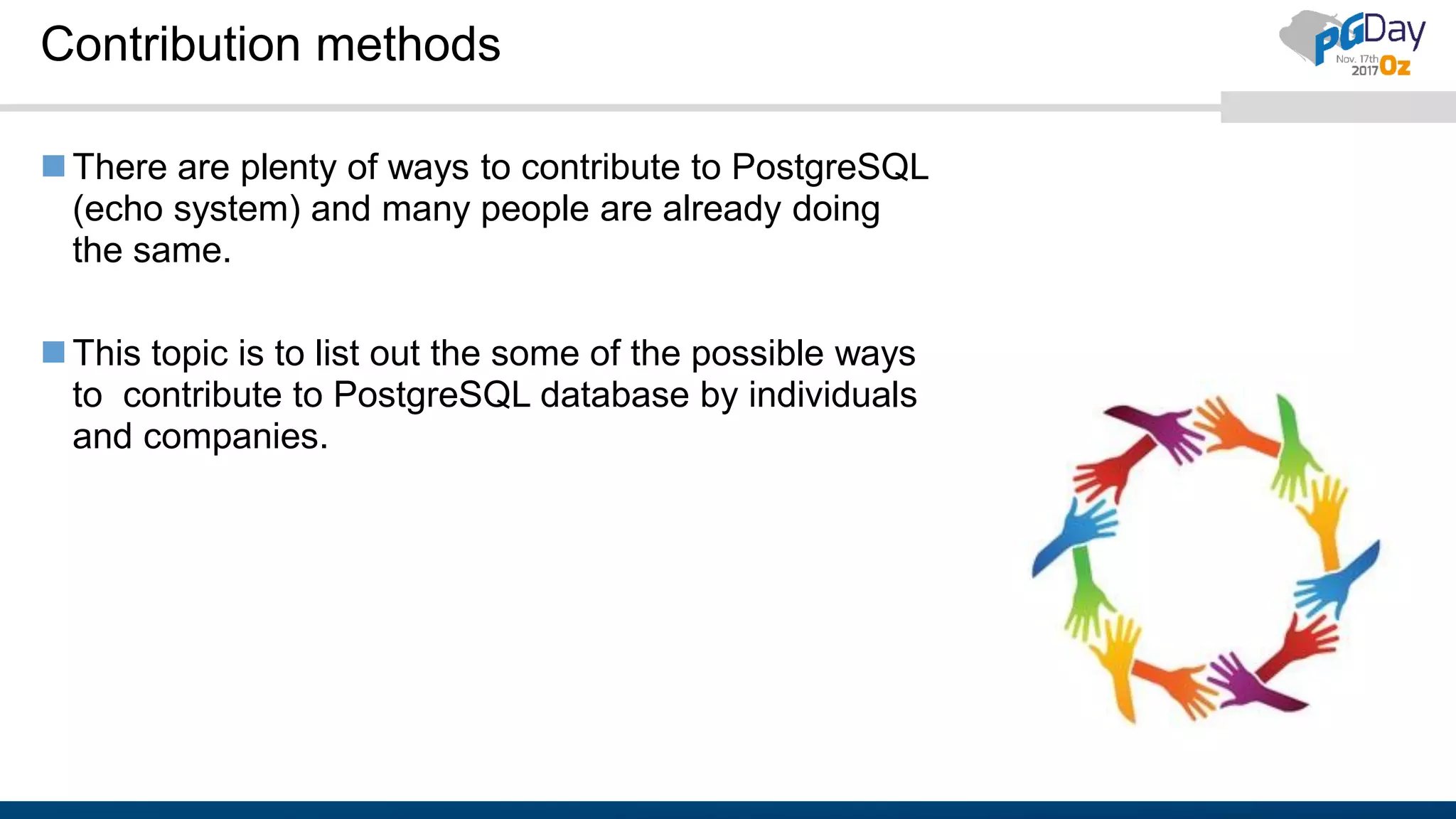 Contribution methods

PGDay Nov. 17th 2017 Oz

There are plenty of ways to contribute to PostgreSQL (echo system) and many people are already doing the same.

This topic is to list out the some of the possible ways to contribute to PostgreSQL database by individuals and companies.